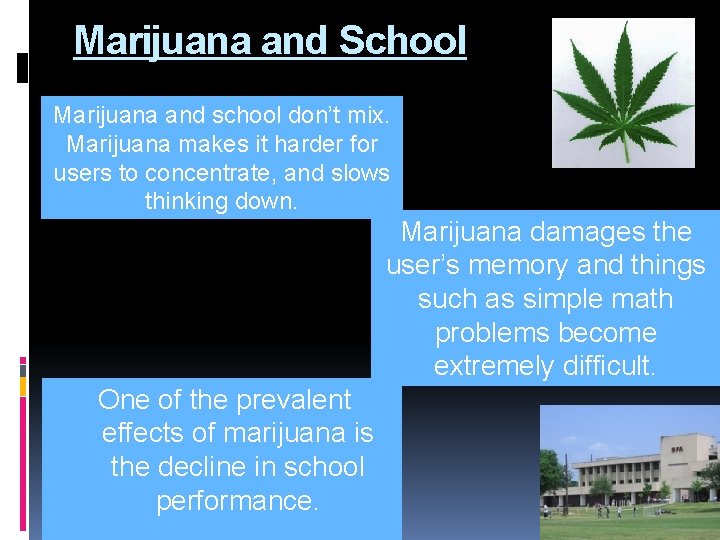 Marijuana and School

Marijuana and school don't mix. Marijuana makes it harder for users to concentrate, and slows thinking down.

Marijuana damages the user's memory and things such as simple math problems become extremely difficult.

One of the prevalent effects of marijuana is the decline in school performance.